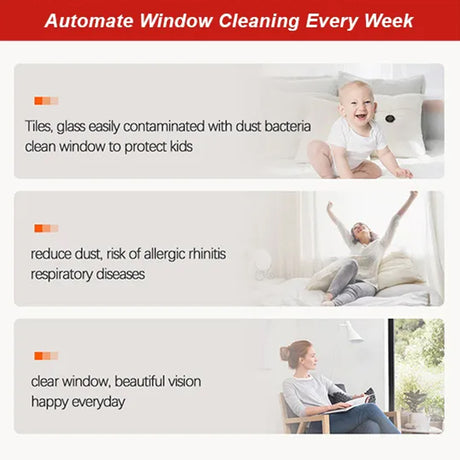 Automate Window Cleaning Every Week

Tiles, glass easily contaminated with dust bacteria
clean window to protect kids

reduce dust, risk of allergic rhinitis
respiratory diseases

clear window, beautiful vision
happy everyday